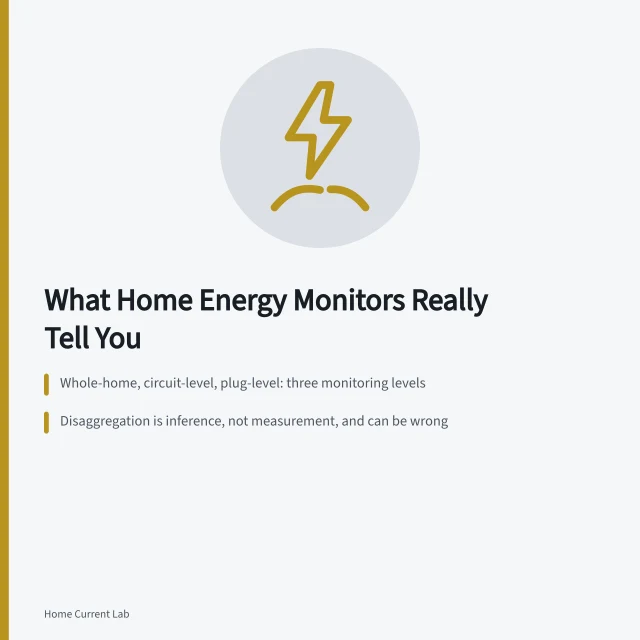 What Home Energy Monitors Really Tell You

Whole-home, circuit-level, plug-level: three monitoring levels

Disaggregation is inference, not measurement, and can be wrong

Home Current Lab